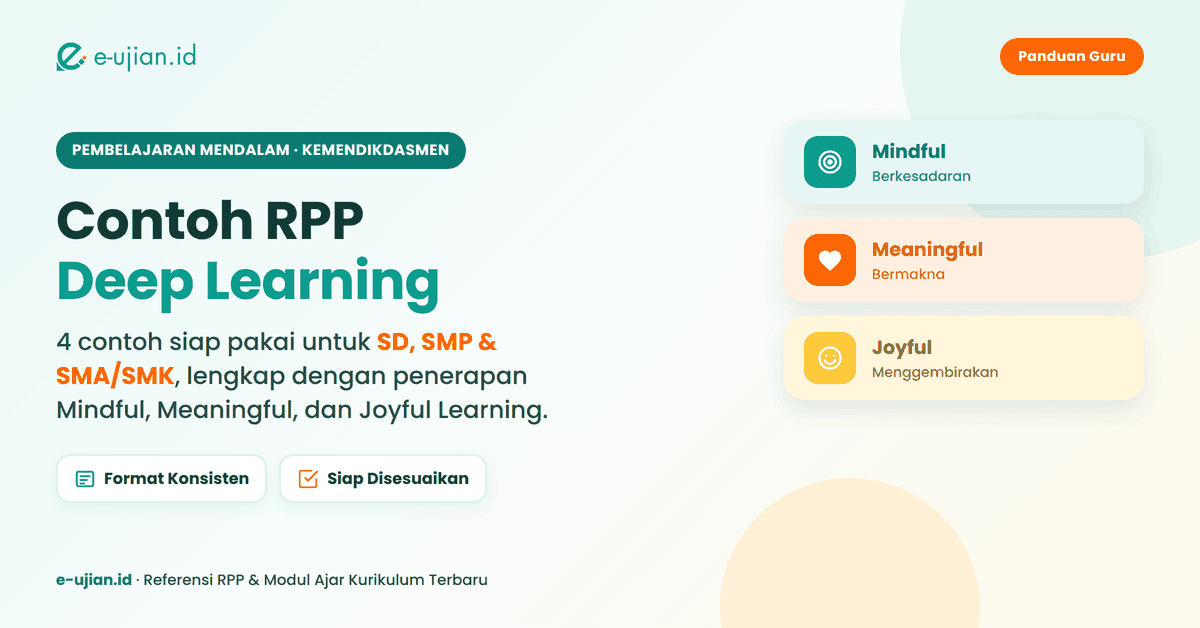 e-ujian.id

Panduan Guru

PEMBELAJARAN MENDALAM · KEMENDIKDASMEN

Contoh RPP
Deep Learning

4 contoh siap pakai untuk SD, SMP & SMA/SMK, lengkap dengan penerapan Mindful, Meaningful, dan Joyful Learning.

Format Konsisten

Siap Disesuaikan

Mindful
Berkesadaran

Meaningful
Bermakna

Joyful
Menggembirakan

e-ujian.id · Referensi RPP & Modul Ajar Kurikulum Terbaru